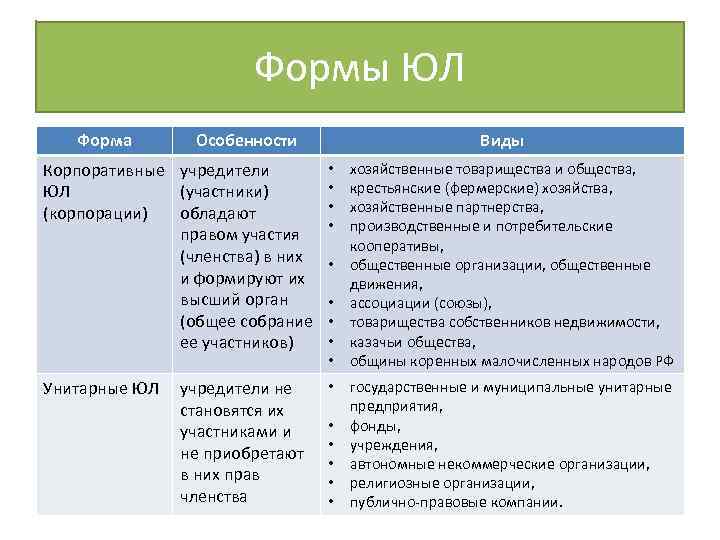 Формы ЮЛ

| Форма | Особенности | Виды |
|---|---|---|
| Корпоративные ЮЛ (корпорации) | учредители (участники) обладают правом участия (членства) в них и формируют их высший орган (общее собрание ее участников) | • хозяйственные товарищества и общества, • крестьянские (фермерские) хозяйства, • хозяйственные партнерства, • производственные и потребительские кооперативы, • общественные организации, общественные движения, • ассоциации (союзы), • товарищества собственников недвижимости, • казачьи общества, • общины коренных малочисленных народов РФ |
| Унитарные ЮЛ | учредители не становятся их участниками и не приобретают в них прав членства | • государственные и муниципальные унитарные предприятия, • фонды, • учреждения, • автономные некоммерческие организации, • религиозные организации, • публично-правовые компании. |